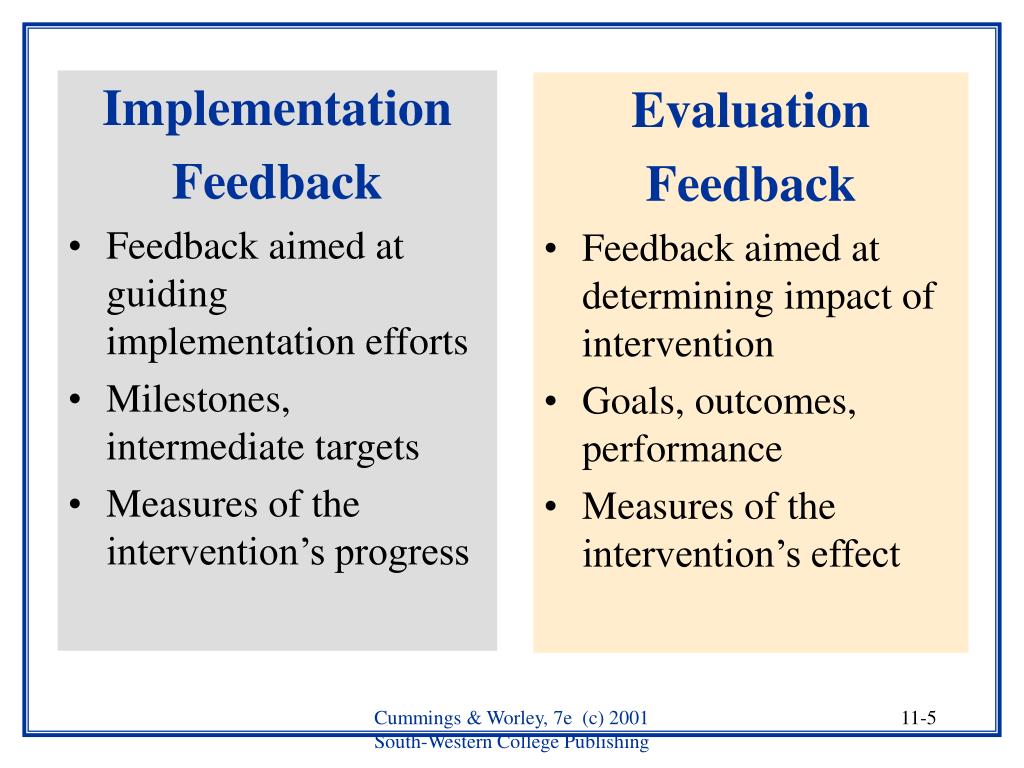 Implementation Feedback

• Feedback aimed at guiding implementation efforts
• Milestones, intermediate targets
• Measures of the intervention’s progress

Evaluation Feedback

• Feedback aimed at determining impact of intervention
• Goals, outcomes, performance
• Measures of the intervention’s effect

Cummings & Worley, 7e (c) 2001
South-Western College Publishing

11-5